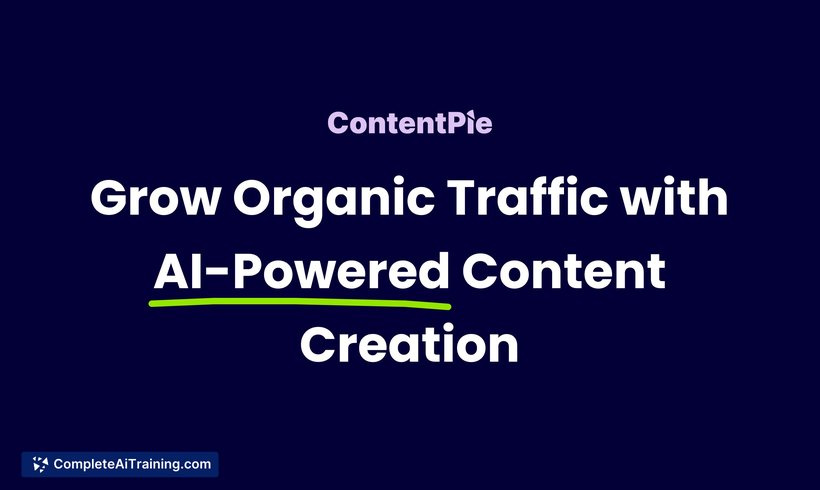 ContentPie

Grow Organic Traffic with AI-Powered Content Creation

CompleteAiTraining.com